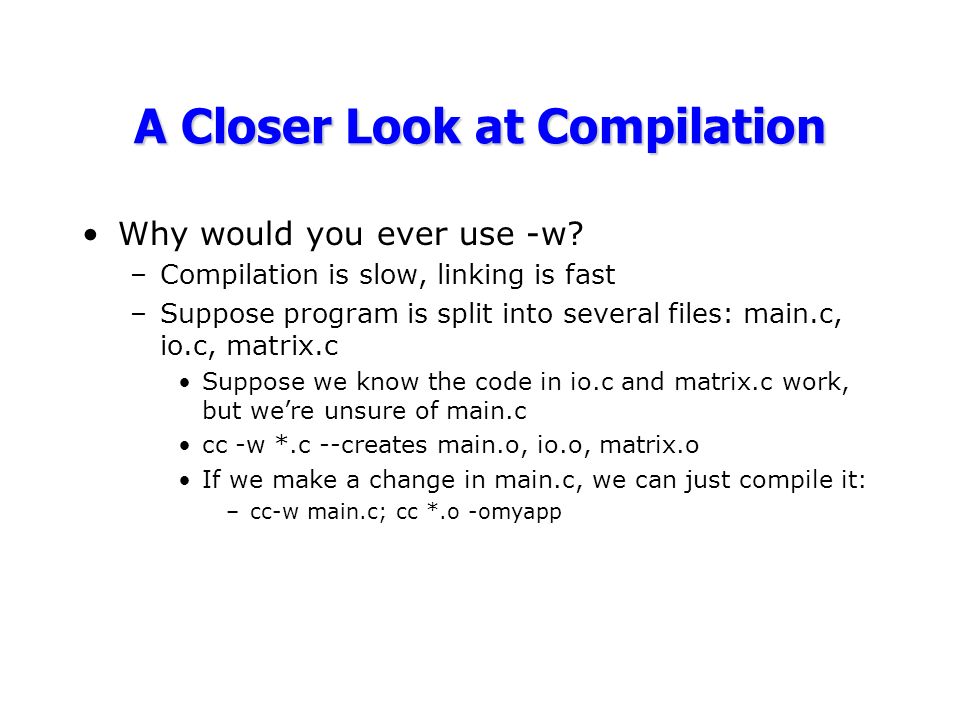 A Closer Look at Compilation

• Why would you ever use -w?
– Compilation is slow, linking is fast
– Suppose program is split into several files: main.c, io.c, matrix.c
• Suppose we know the code in io.c and matrix.c work, but we're unsure of main.c
• cc -w *.c --creates main.o, io.o, matrix.o
• If we make a change in main.c, we can just compile it:
– cc-w main.c; cc *.o -omyapp